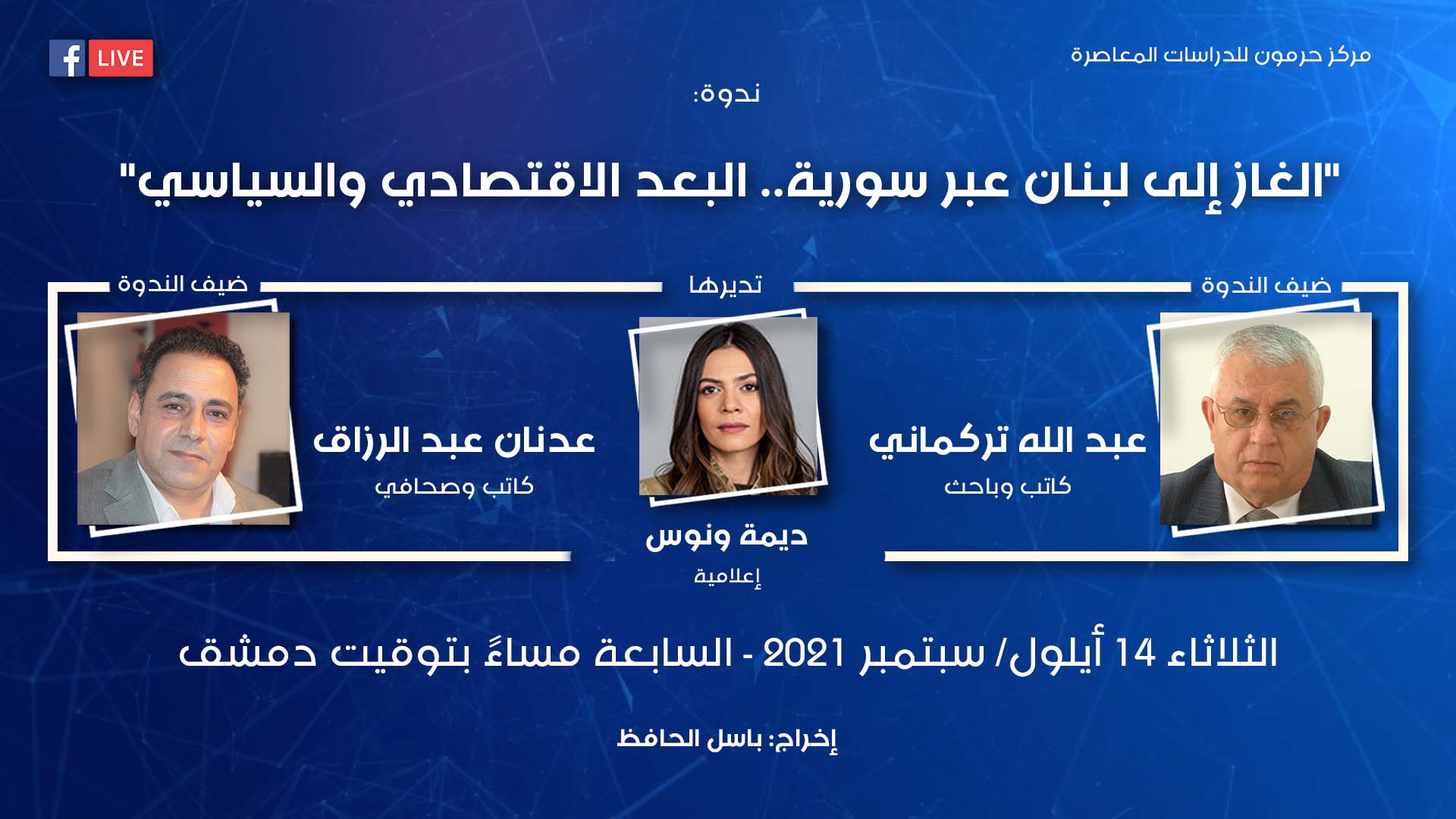 مركز حرمون للدراسات المعاصرة

LIVE

ندوة:

"الغاز إلى لبنان عبر سورية.. البعد الاقتصادي والسياسي"

ضيف الندوة

عبد الله تركماني

كاتب وباحث

تديرها

ديمة ونوس

إعلامية

ضيف الندوة

عدنان عبد الرزاق

كاتب وصحافي

الثلاثاء 14 أيلول/ سبتمبر 2021 - السابعة مساءً بتوقيت دمشق

إخراج: باسل الحافظ